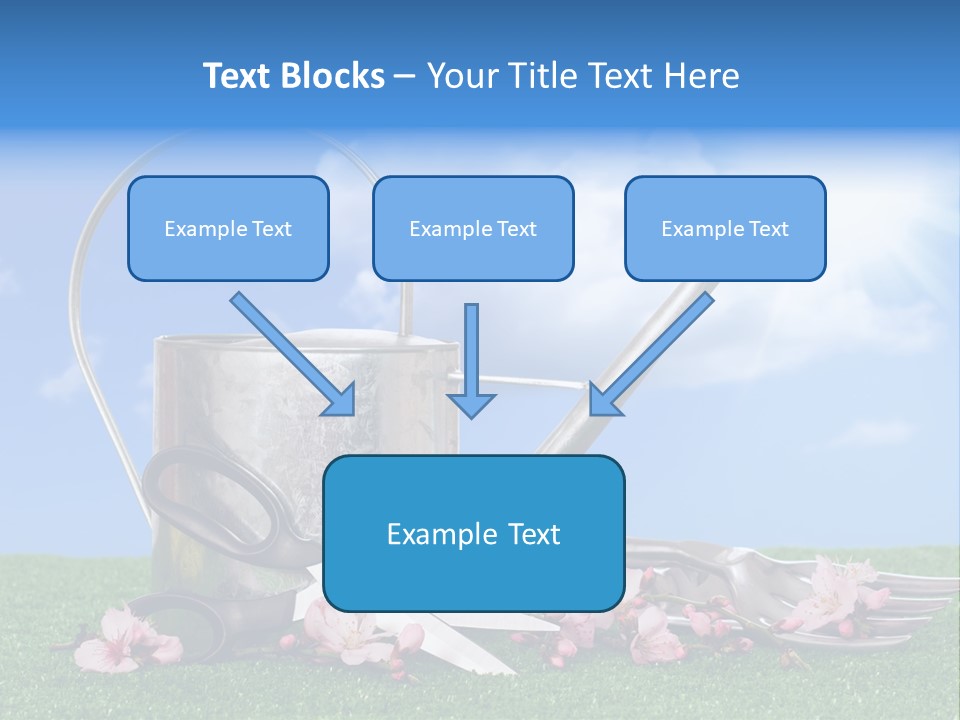 Text Blocks – Your Title Text Here

Example Text

Example Text

Example Text

Example Text